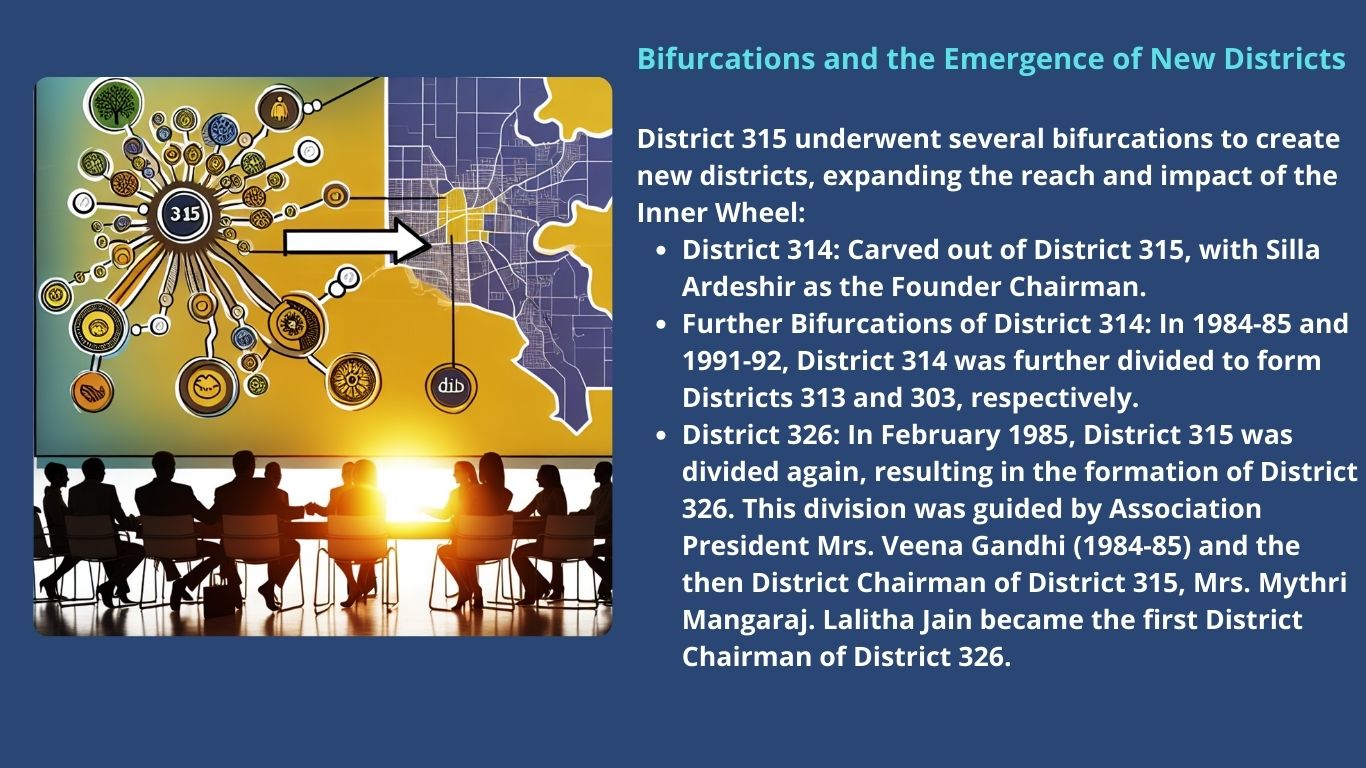 315

dib

Bifurcations and the Emergence of New Districts

District 315 underwent several bifurcations to create new districts, expanding the reach and impact of the Inner Wheel:

- District 314: Carved out of District 315, with Silla Ardeshir as the Founder Chairman.
- Further Bifurcations of District 314: In 1984-85 and 1991-92, District 314 was further divided to form Districts 313 and 303, respectively.
- District 326: In February 1985, District 315 was divided again, resulting in the formation of District 326. This division was guided by Association President Mrs. Veena Gandhi (1984-85) and the then District Chairman of District 315, Mrs. Mythri Mangaraj. Lalitha Jain became the first District Chairman of District 326.